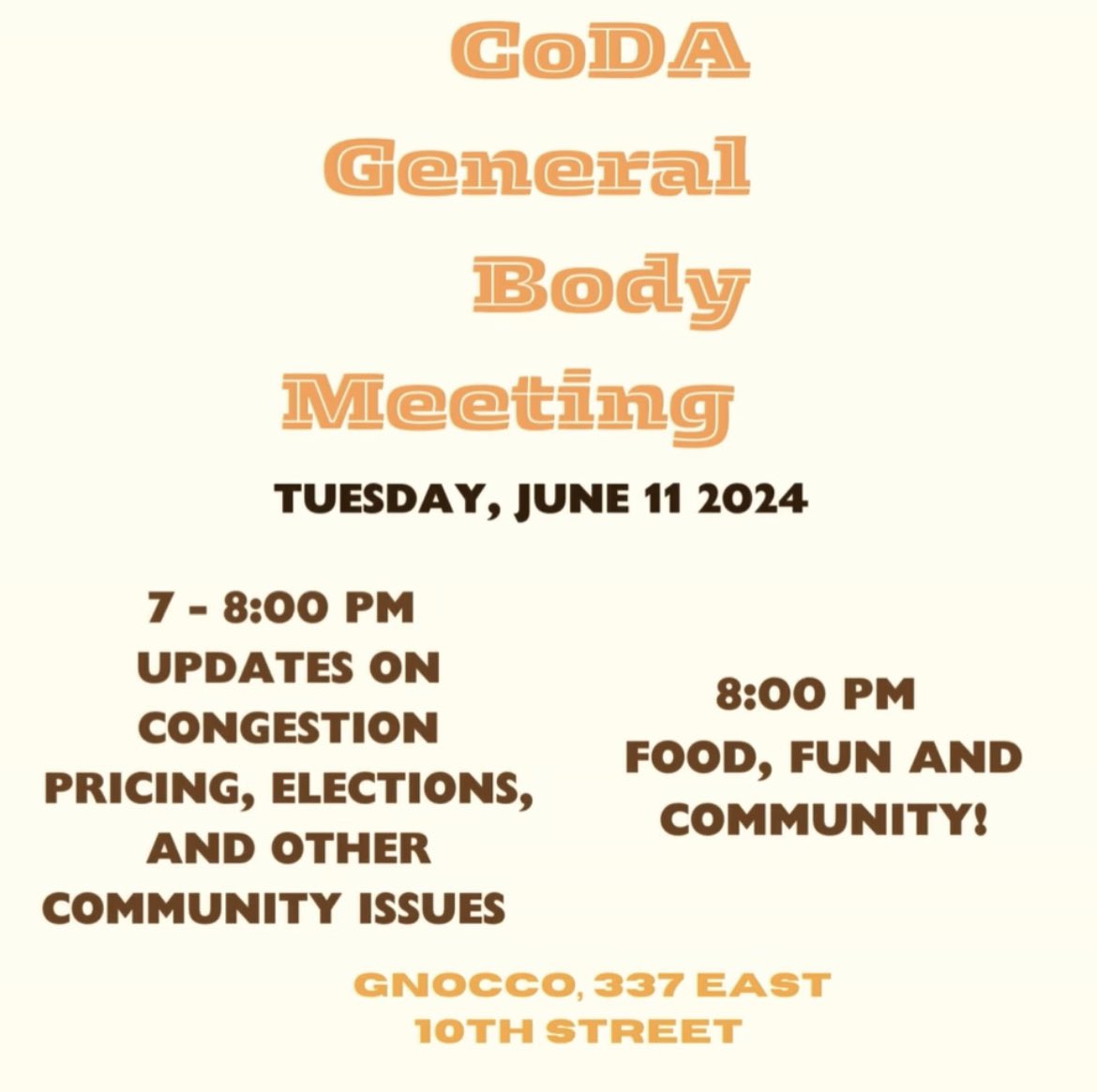 CoDA
General
Body
Meeting

TUESDAY, JUNE 11 2024

7 - 8:00 PM
UPDATES ON CONGESTION PRICING, ELECTIONS, AND OTHER COMMUNITY ISSUES

8:00 PM
FOOD, FUN AND COMMUNITY!

GNOCCO, 337 EAST 10TH STREET